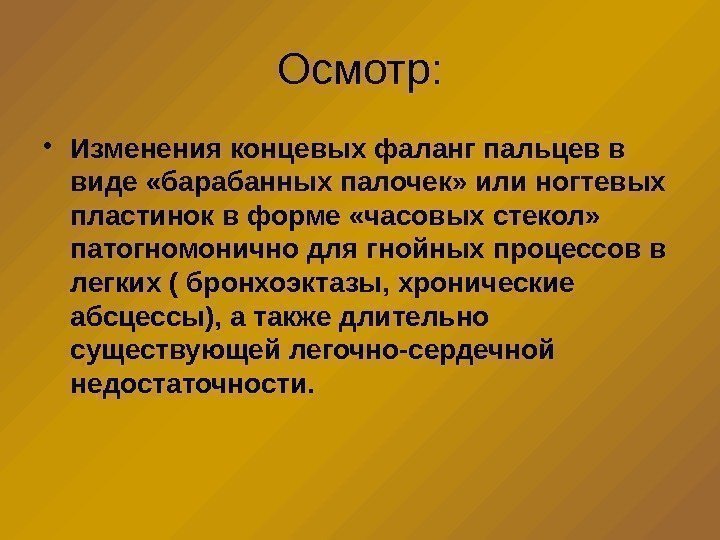 Осмотр:

• Изменения концевых фаланг пальцев в виде «барабанных палочек» или ногтевых пластинок в форме «часовых стекол» патогномонично для гнойных процессов в легких ( бронхоэктазы, хронические абсцессы), а также длительно существующей легочно-сердечной недостаточности.